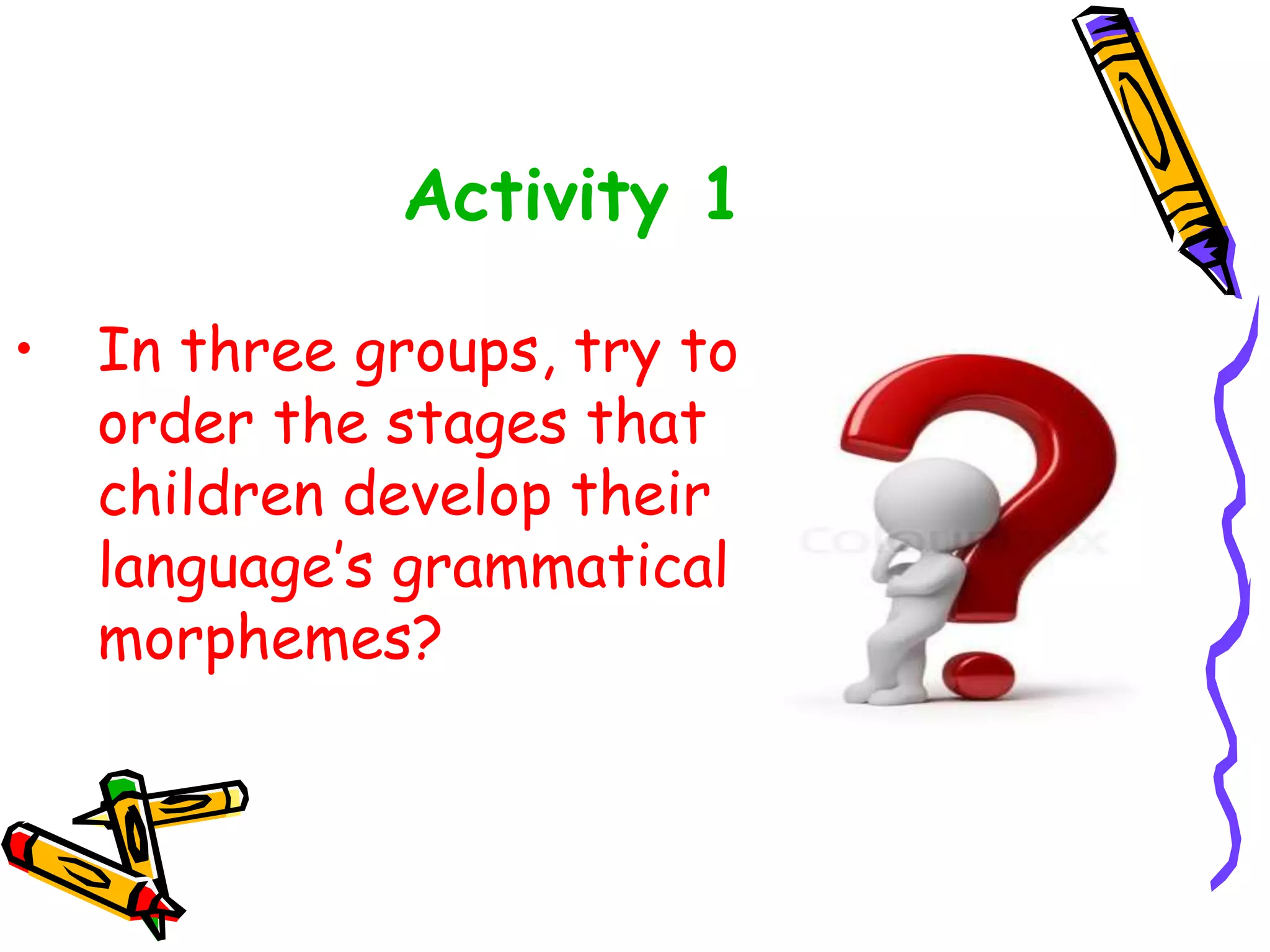 Activity 1

• In three groups, try to order the stages that children develop their language's grammatical morphemes?